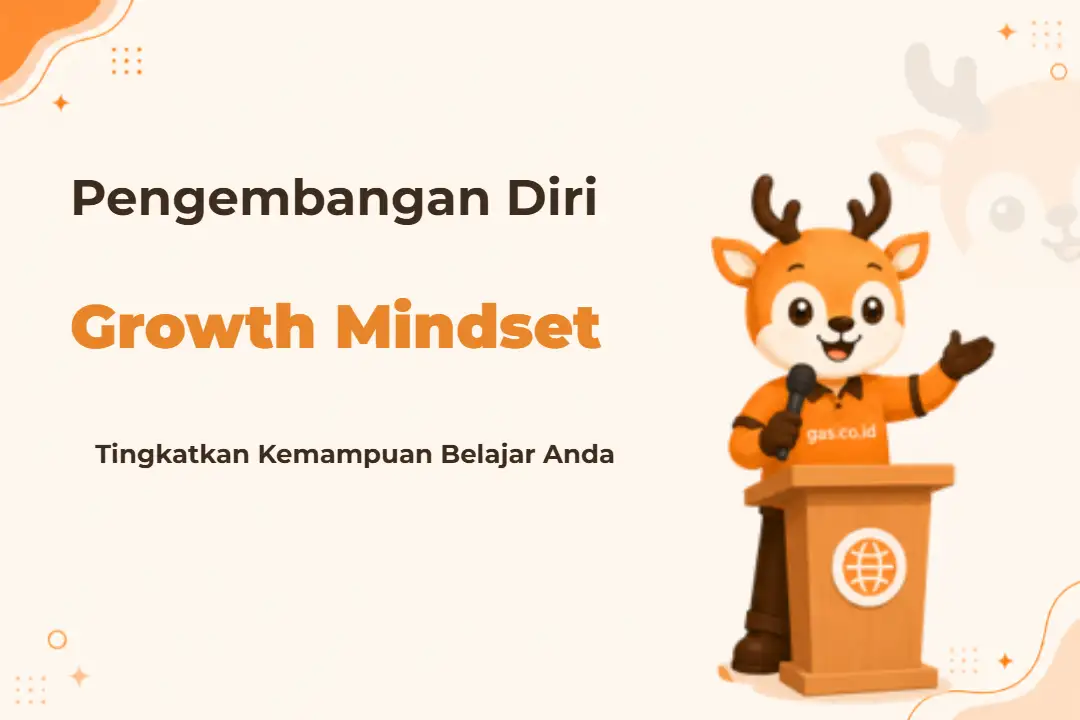 Pengembangan Diri

Growth Mindset

Tingkatkan Kemampuan Belajar Anda

gas.co.id